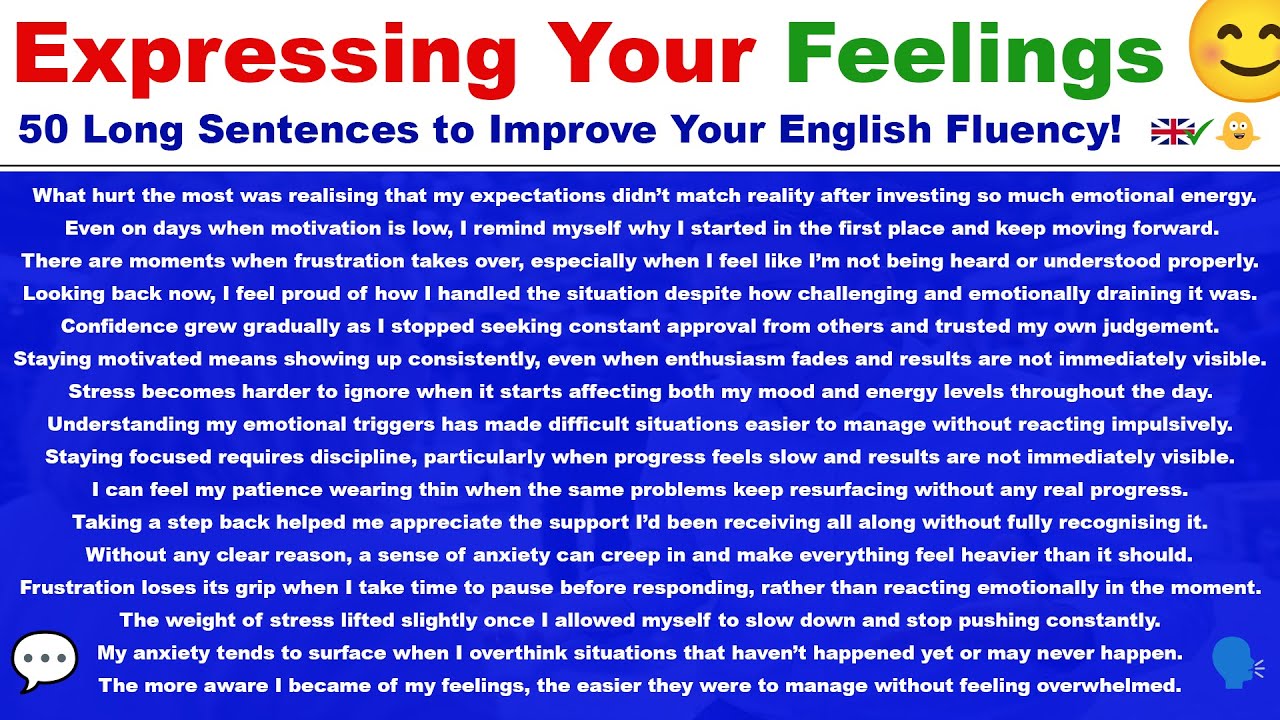 Expressing Your Feelings

50 Long Sentences to Improve Your English Fluency!

What hurt the most was realising that my expectations didn't match reality after investing so much emotional energy.

Even on days when motivation is low, I remind myself why I started in the first place and keep moving forward.

There are moments when frustration takes over, especially when I feel like I'm not being heard or understood properly.

Looking back now, I feel proud of how I handled the situation despite how challenging and emotionally draining it was.

Confidence grew gradually as I stopped seeking constant approval from others and trusted my own judgement.

Staying motivated means showing up consistently, even when enthusiasm fades and results are not immediately visible.

Stress becomes harder to ignore when it starts affecting both my mood and energy levels throughout the day.

Understanding my emotional triggers has made difficult situations easier to manage without reacting impulsively.

Staying focused requires discipline, particularly when progress feels slow and results are not immediately visible.

I can feel my patience wearing thin when the same problems keep resurfacing without any real progress.

Taking a step back helped me appreciate the support I'd been receiving all along without fully recognising it.

Without any clear reason, a sense of anxiety can creep in and make everything feel heavier than it should.

Frustration loses its grip when I take time to pause before responding, rather than reacting emotionally in the moment.

The weight of stress lifted slightly once I allowed myself to slow down and stop pushing constantly.

My anxiety tends to surface when I overthink situations that haven't happened yet or may never happen.

The more aware I became of my feelings, the easier they were to manage without feeling overwhelmed.